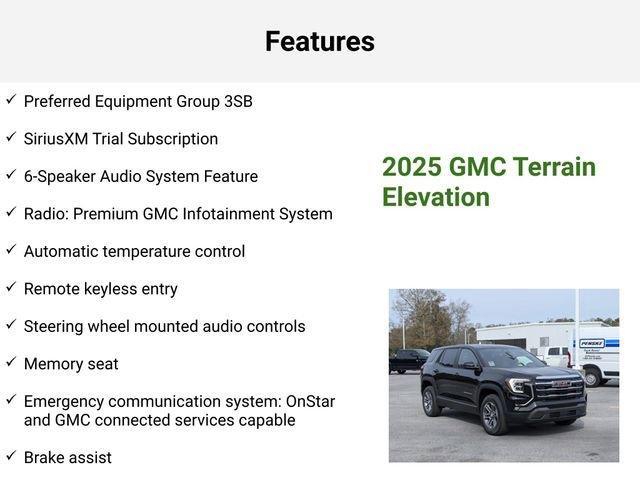 Features

✓ Preferred Equipment Group 3SB

✓ SiriusXM Trial Subscription

✓ 6-Speaker Audio System Feature

✓ Radio: Premium GMC Infotainment System

✓ Automatic temperature control

✓ Remote keyless entry

✓ Steering wheel mounted audio controls

✓ Memory seat

✓ Emergency communication system: OnStar and GMC connected services capable

✓ Brake assist

2025 GMC Terrain Elevation

PENSKE